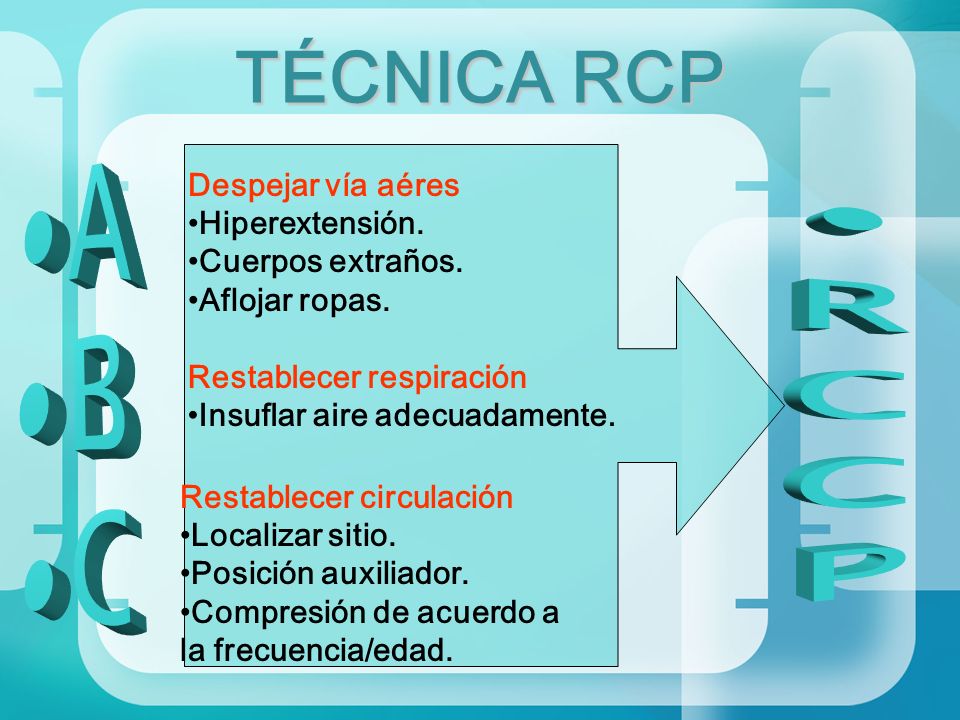 TÉCNICA RCP

•A
•B
•C

Despejar vía aéres
•Hiperextensión.
•Cuerpos extraños.
•Aflojar ropas.

Restablecer respiración
•Insuflar aire adecuadamente.

Restablecer circulación
•Localizar sitio.
•Posición auxiliador.
•Compresión de acuerdo a la frecuencia/edad.

•RCCP